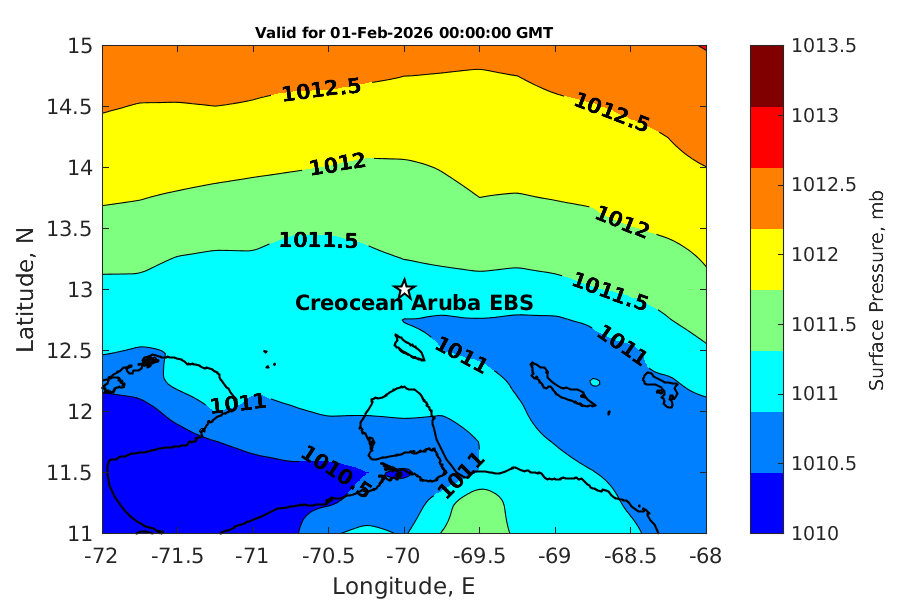 Valid for 01-Feb-2026 00:00:00 GMT

15
14.5
14
13.5
13
12.5
12
11.5
11

Latitude, N

1012.5
1012.5
1012
1012
1011.5
1011.5
Creocean Aruba EBS
1011
1011
1011
1010.5
1011

-72
-71.5
-71
-70.5
-70
-69.5
-69
-68.5
-68

Longitude, E

1013.5
1013
1012.5
1012
1011.5
1011
1010.5
1010

Surface Pressure, mb